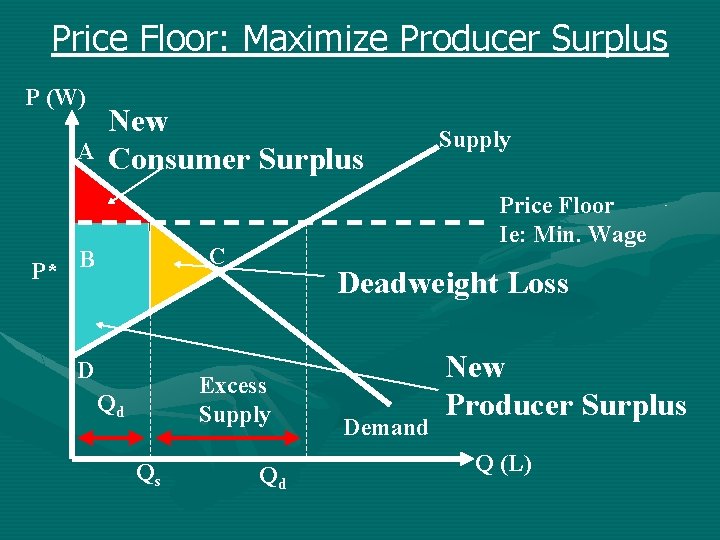 Price Floor: Maximize Producer Surplus

P (W)

New Consumer Surplus

A

Supply

Price Floor
Ie: Min. Wage

P*

B

C

Deadweight Loss

D

New Producer Surplus

$Q_d$

Excess Supply

Demand

$Q_s$

$Q_d$

Q (L)